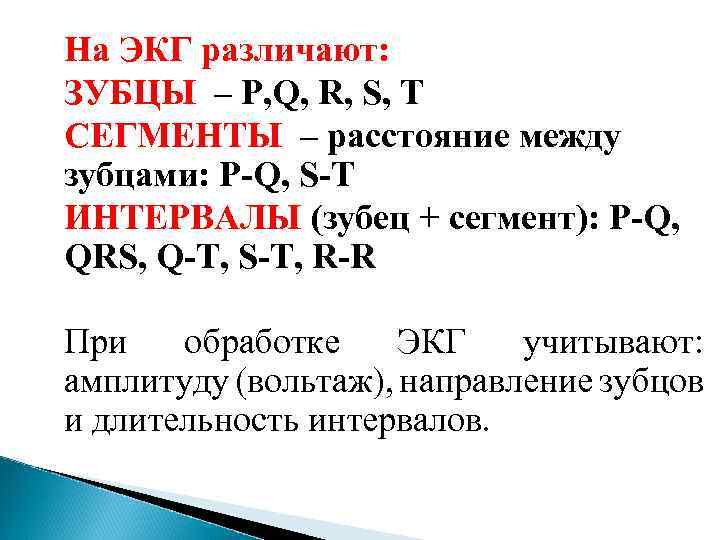 На ЭКГ различают:
ЗУБЦЫ – P,Q, R, S, T
СЕГМЕНТЫ – расстояние между зубцами: P-Q, S-T
ИНТЕРВАЛЫ (зубец + сегмент): P-Q, QRS, Q-T, S-T, R-R

При обработке ЭКГ учитывают: амплитуду (вольтаж), направление зубцов и длительность интервалов.